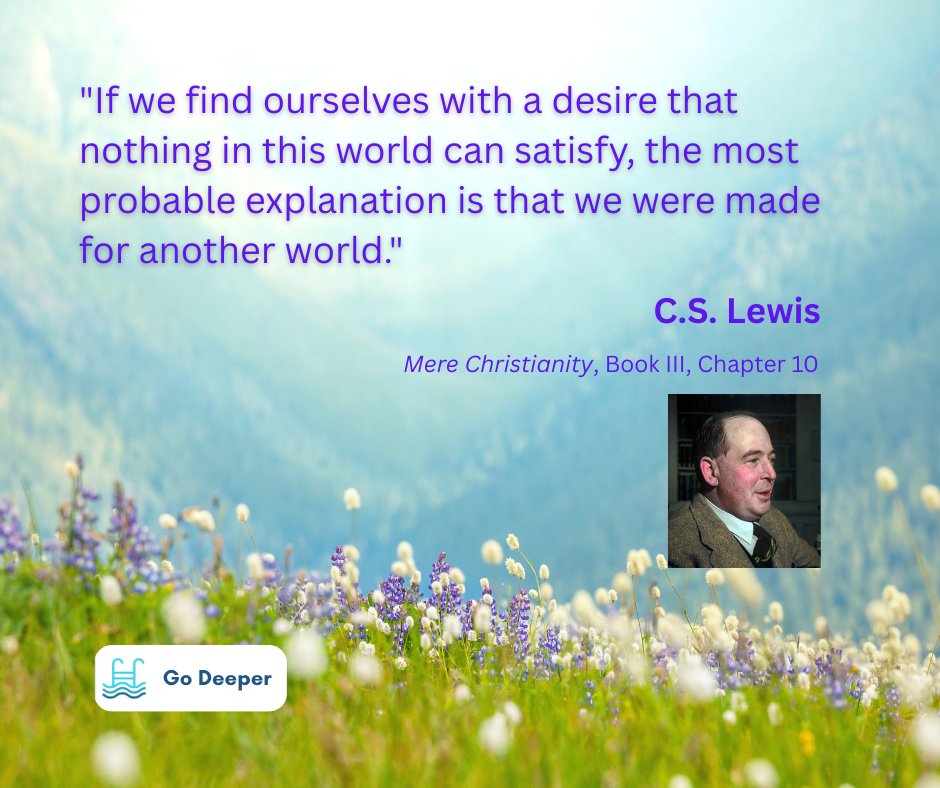 "If we find ourselves with a desire that nothing in this world can satisfy, the most probable explanation is that we were made for another world."

C.S. Lewis

Mere Christianity, Book III, Chapter 10

Go Deeper